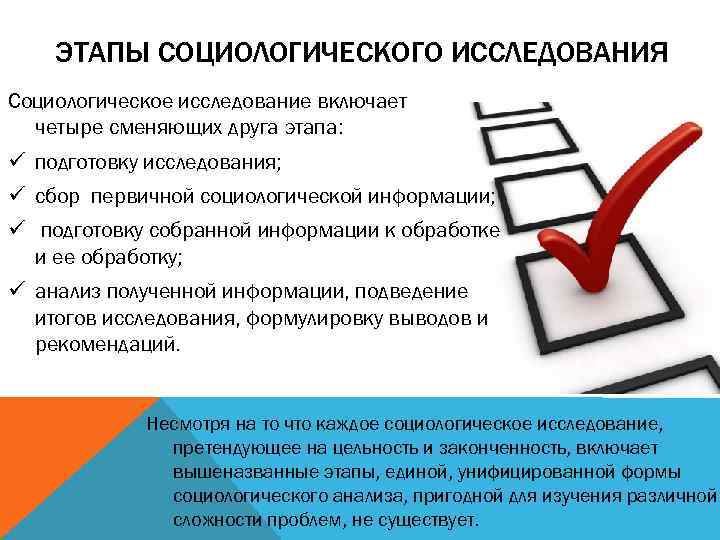 ЭТАПЫ СОЦИОЛОГИЧЕСКОГО ИССЛЕДОВАНИЯ

Социологическое исследование включает четыре сменяющих друга этапа:

✓ подготовку исследования;

✓ сбор первичной социологической информации;

✓ подготовку собранной информации к обработке и ее обработку;

✓ анализ полученной информации, подведение итогов исследования, формулировку выводов и рекомендаций.

Несмотря на то что каждое социологическое исследование, претендующее на цельность и законченность, включает вышеназванные этапы, единой, унифицированной формы социологического анализа, пригодной для изучения различной сложности проблем, не существует.